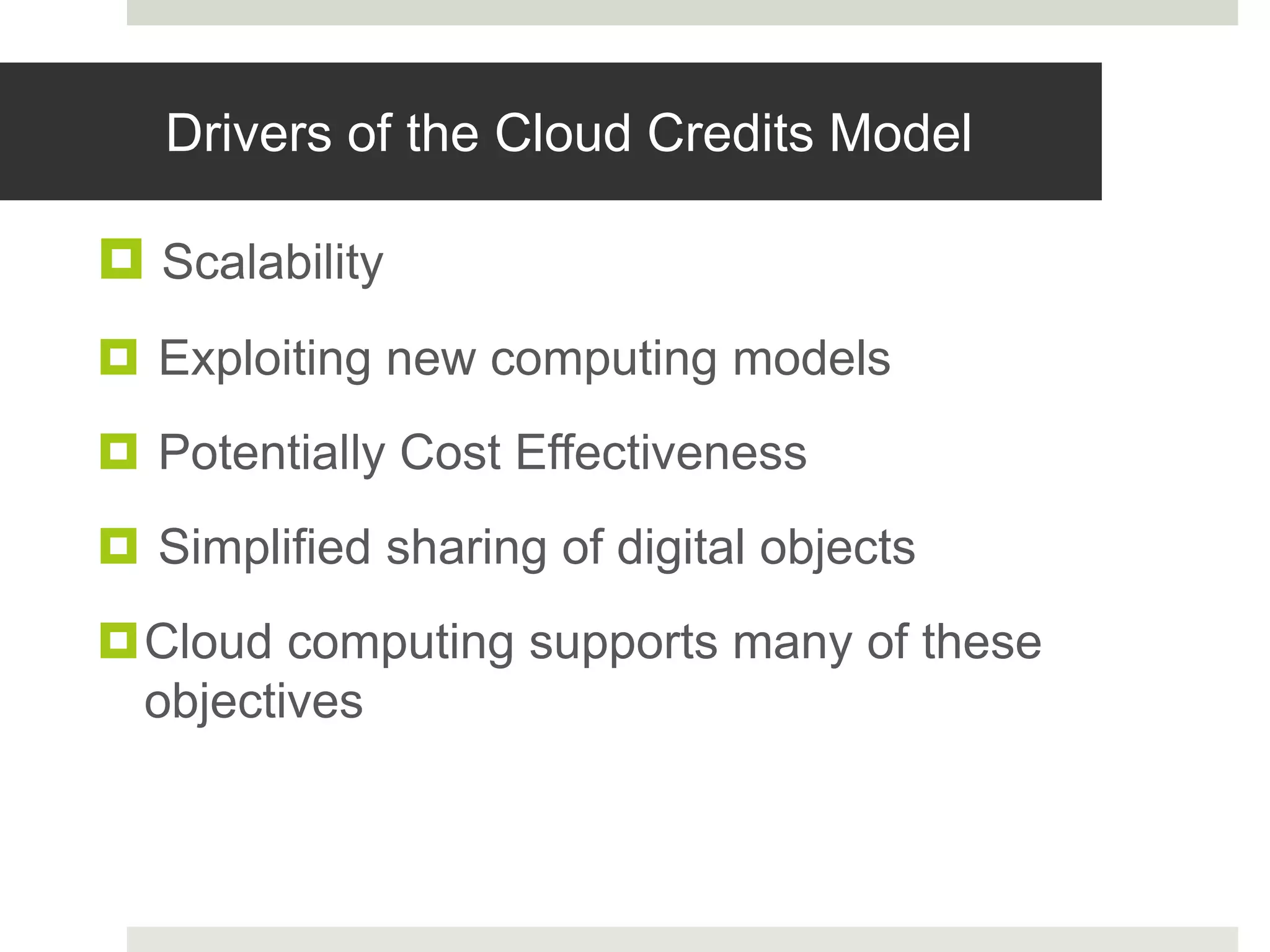 Drivers of the Cloud Credits Model

Scalability

Exploiting new computing models

Potentially Cost Effectiveness

Simplified sharing of digital objects

Cloud computing supports many of these objectives